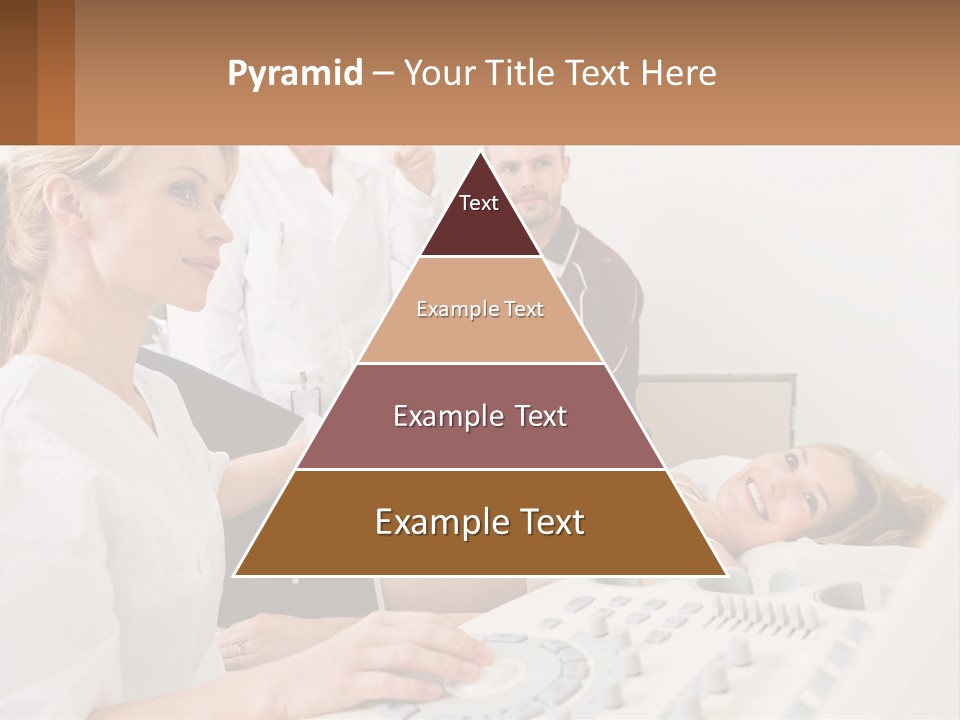 Pyramid – Your Title Text Here

Text

Example Text

Example Text

Example Text